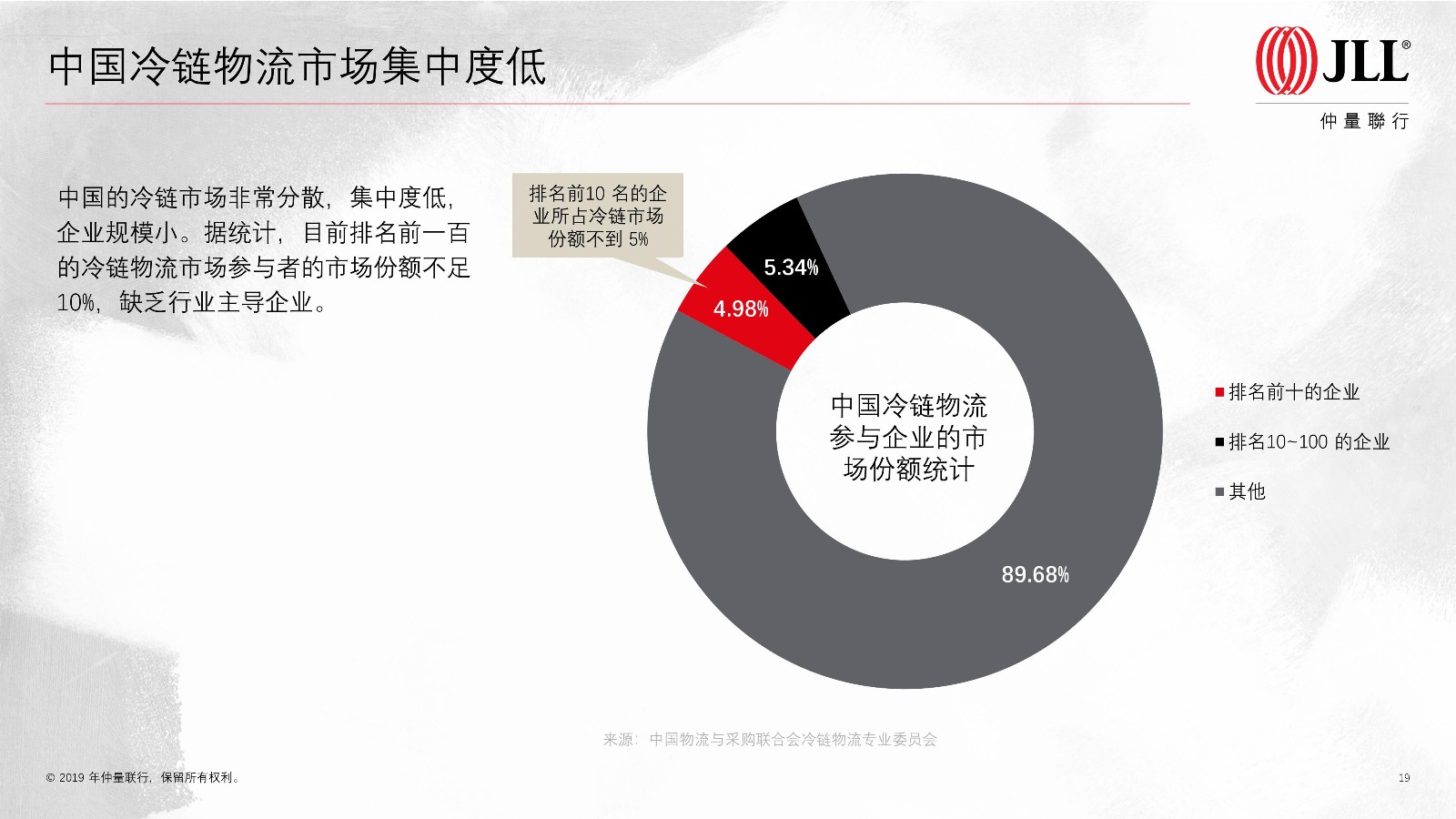 中国冷链物流市场集中度低

JLL®
仲量聯行

中国的冷链市场非常分散，集中度低，企业规模小。据统计，目前排名前一百的冷链物流市场参与者的市场份额不足10%，缺乏行业主导企业。

排名前10 名的企业所占冷链市场份额不到 5%

5.34%

4.98%

中国冷链物流参与企业的市场份额统计

89.68%

排名前十的企业
排名10~100 的企业
其他

来源：中国物流与采购联合会冷链物流专业委员会

© 2019 年仲量联行，保留所有权利。

19